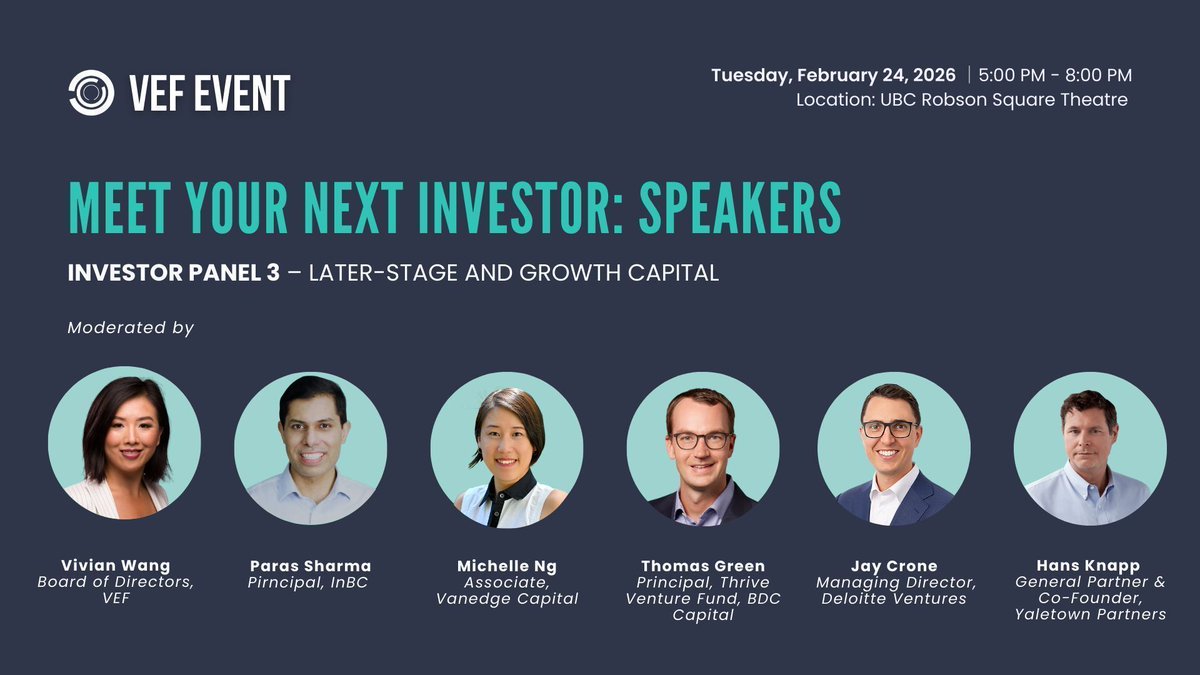 VEF EVENT

Tuesday, February 24, 2026 | 5:00 PM - 8:00 PM
Location: UBC Robson Square Theatre

MEET YOUR NEXT INVESTOR: SPEAKERS

INVESTOR PANEL 3 – LATER-STAGE AND GROWTH CAPITAL

Moderated by

Vivian Wang
Board of Directors, VEF

Paras Sharma
Pirncipal, InBC

Michelle Ng
Associate, Vanedge Capital

Thomas Green
Principal, Thrive Venture Fund, BDC Capital

Jay Crone
Managing Director, Deloitte Ventures

Hans Knapp
General Partner & Co-Founder, Yaletown Partners